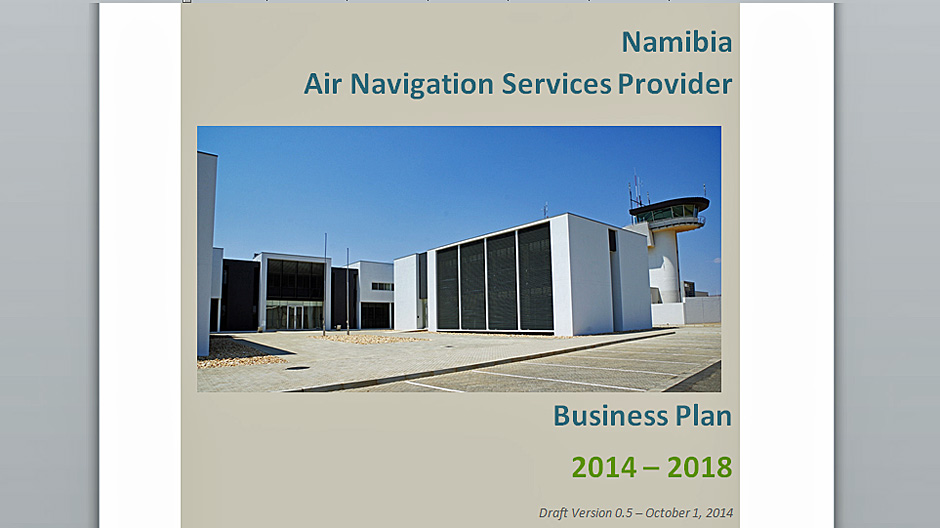 Namibia
Air Navigation Services Provider

Business Plan

2014 – 2018

Draft Version 0.5 – October 1, 2014